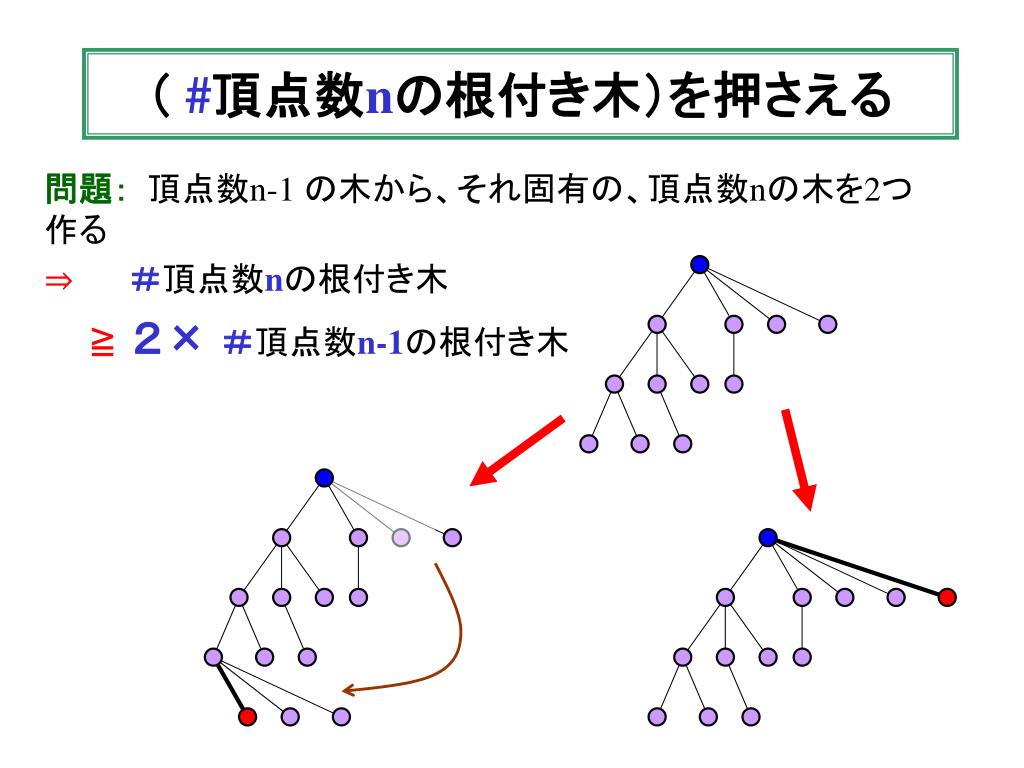 ( #頂点数nの根付き木)を押さえる

問題: 頂点数n-1 の木から、それ固有の、頂点数nの木を2つ作る

⇒ #頂点数nの根付き木

≧ ２× #頂点数n-1の根付き木